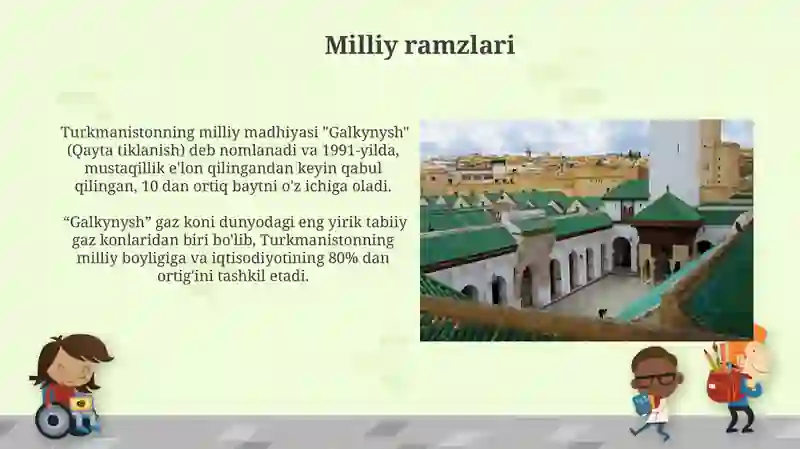 Milliy ramzlari

Turkmanistonning milliy madhiyasi "Galkynysh" (Qayta tiklanish) deb nomlanadi va 1991-yilda, mustaqillik e'lon qilingandan keyin qabul qilingan, 10 dan ortiq baytni o'z ichiga oladi.

“Galkynysh” gaz koni dunyodagi eng yirik tabiiy gaz konlaridan biri bo'lib, Turkmanistonning milliy boyligiga va iqtisodiyotining 80% dan ortig'ini tashkil etadi.